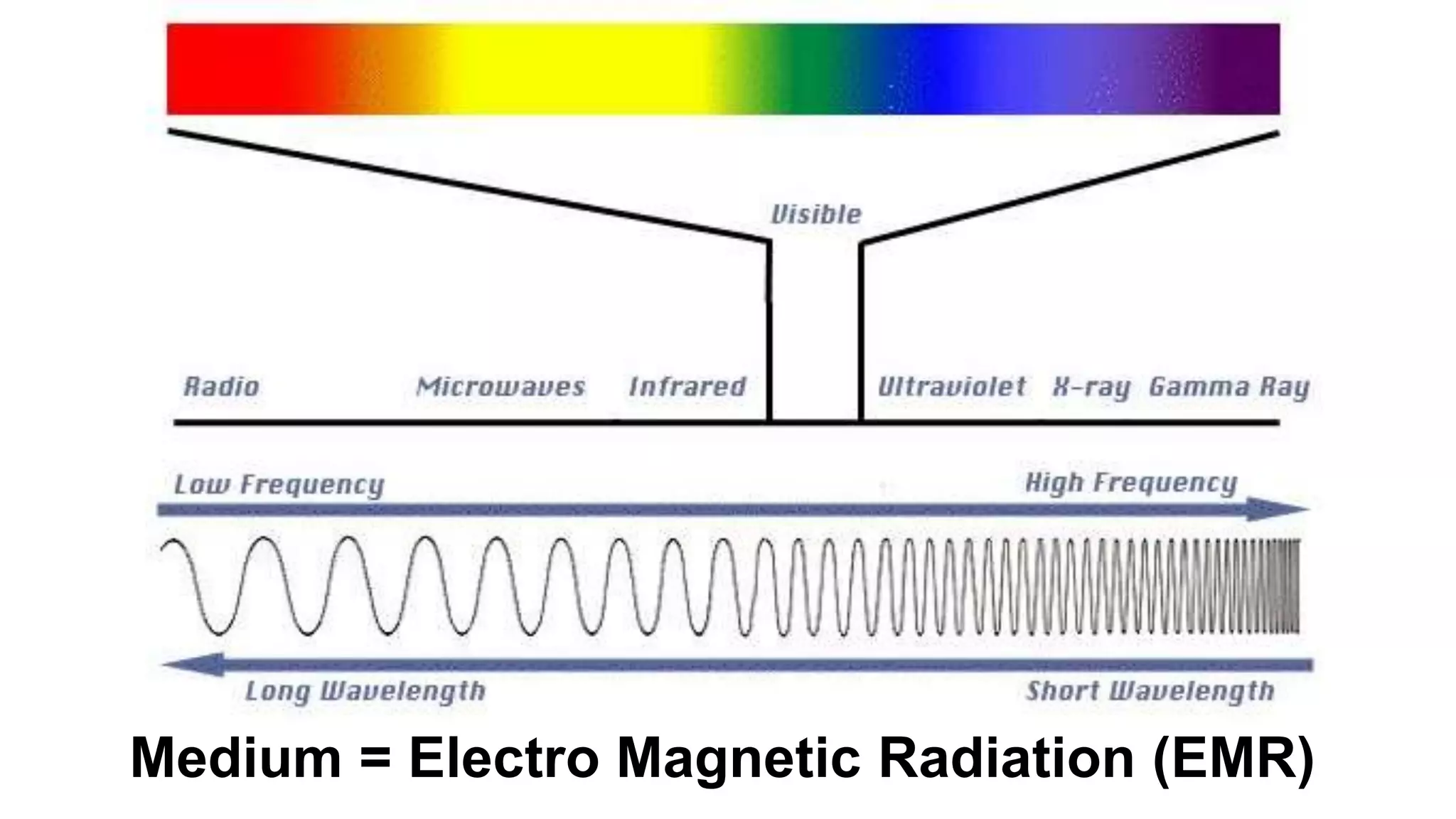 Visible

Radio Microwaves Infrared Ultraviolet X-ray Gamma Ray

Low Frequency High Frequency

Long Wavelength Short Wavelength

Medium = Electro Magnetic Radiation (EMR)